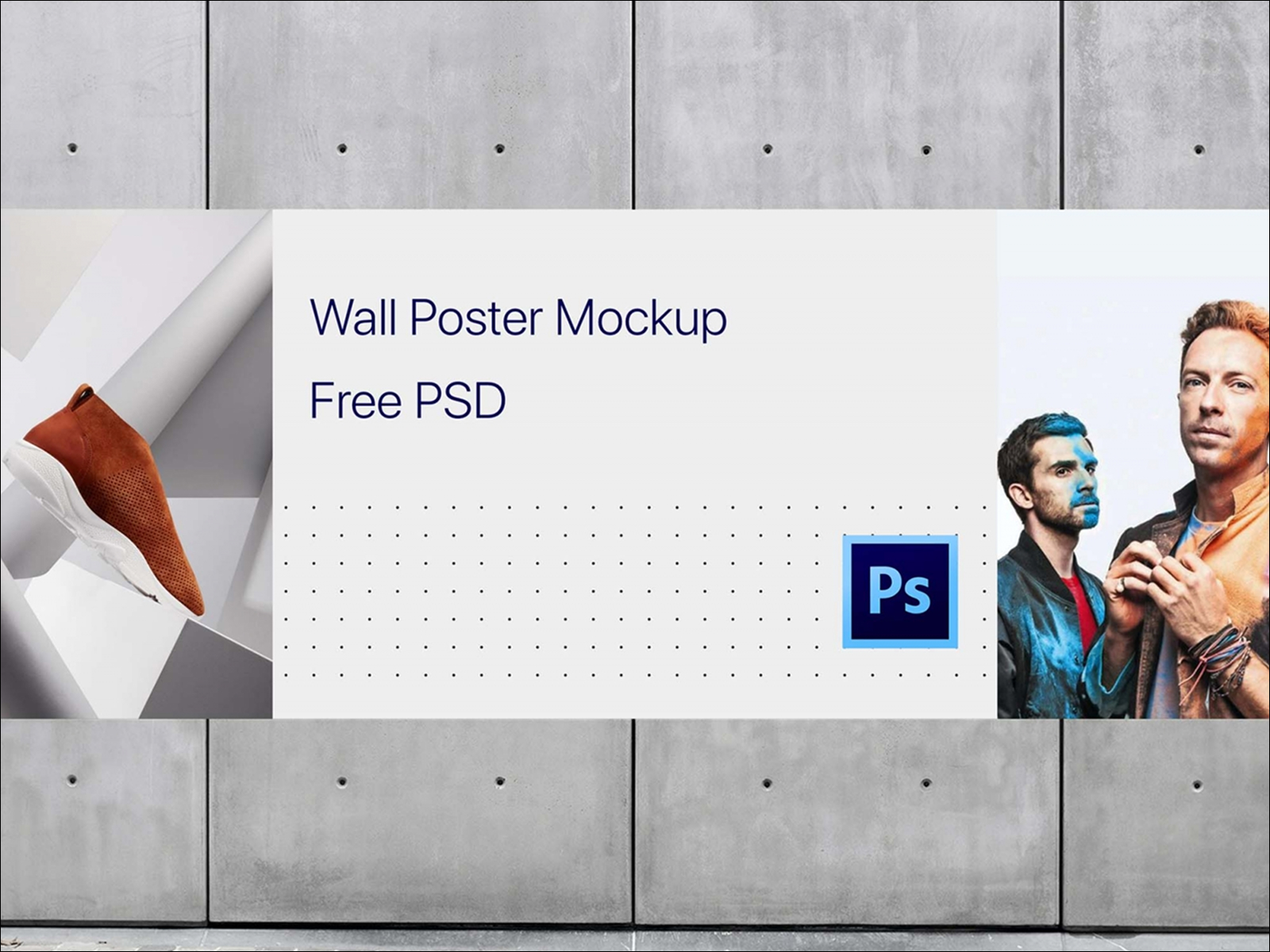 Wall Poster Mockup

Free PSD

Ps